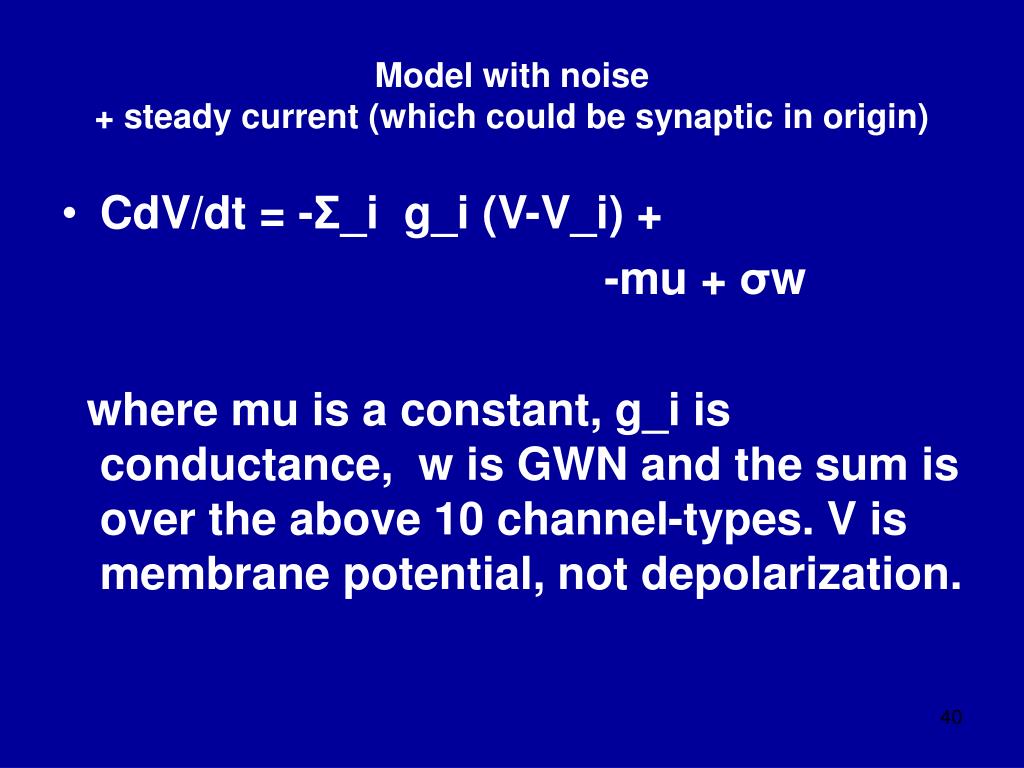 Model with noise
+ steady current (which could be synaptic in origin)

• CdV/dt = -Σ_i g_i (V-V_i) +
-mu + σw

where mu is a constant, g_i is conductance, w is GWN and the sum is over the above 10 channel-types. V is membrane potential, not depolarization.

40